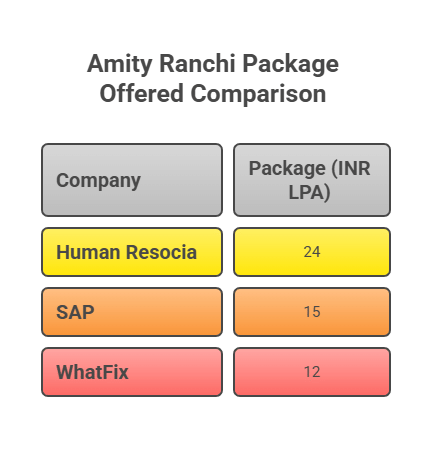 Amity Ranchi Package Offered Comparison

| Company | Package (INR LPA) |
|---|---|
| Human Resocia | 24 |
| SAP | 15 |
| WhatFix | 12 |